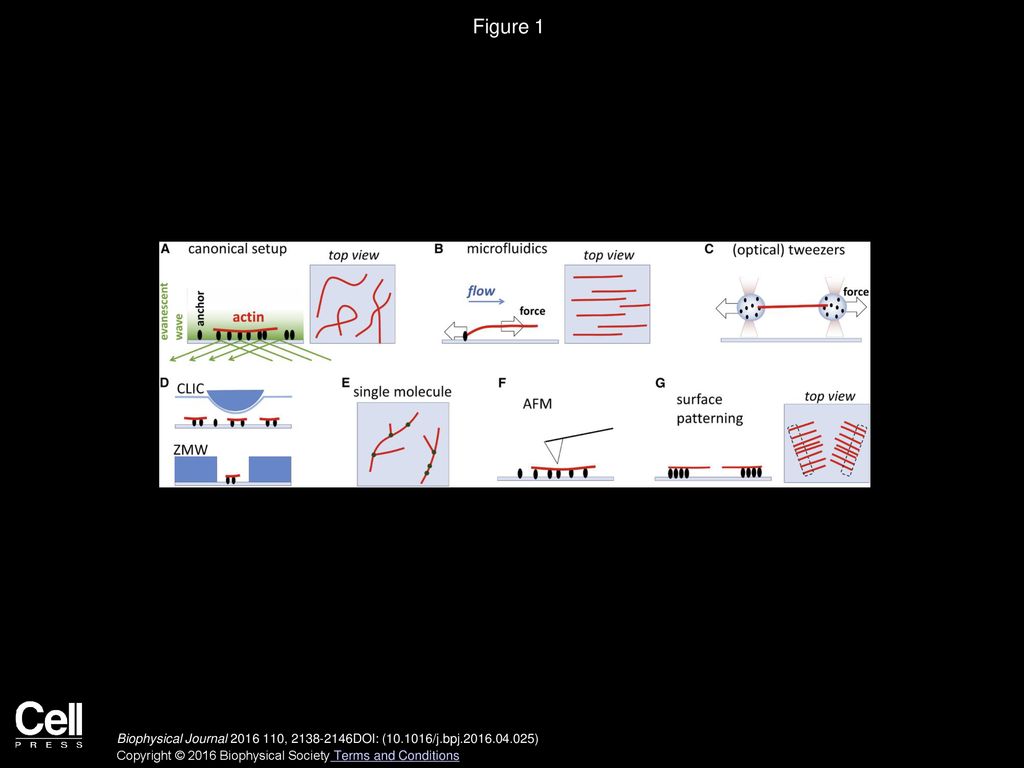 Figure 1

A canonical setup

top view

evanescent wave

anchor

actin

B microfluidics

top view

flow

force

C (optical) tweezers

force

D CLIC

ZMW

E single molecule

F AFM

G surface patterning

top view

Cell
PRESS

Biophysical Journal 2016 110, 2138-2146DOI: (10.1016/j.bpj.2016.04.025)

Copyright © 2016 Biophysical Society Terms and Conditions